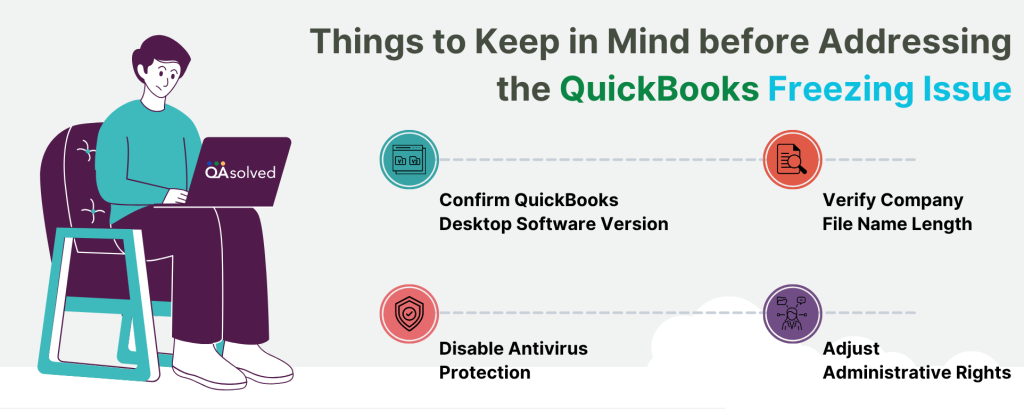 Things to Keep in Mind before Addressing the QuickBooks Freezing Issue

QAsolved

Confirm QuickBooks Desktop Software Version

Verify Company File Name Length

Disable Antivirus Protection

Adjust Administrative Rights